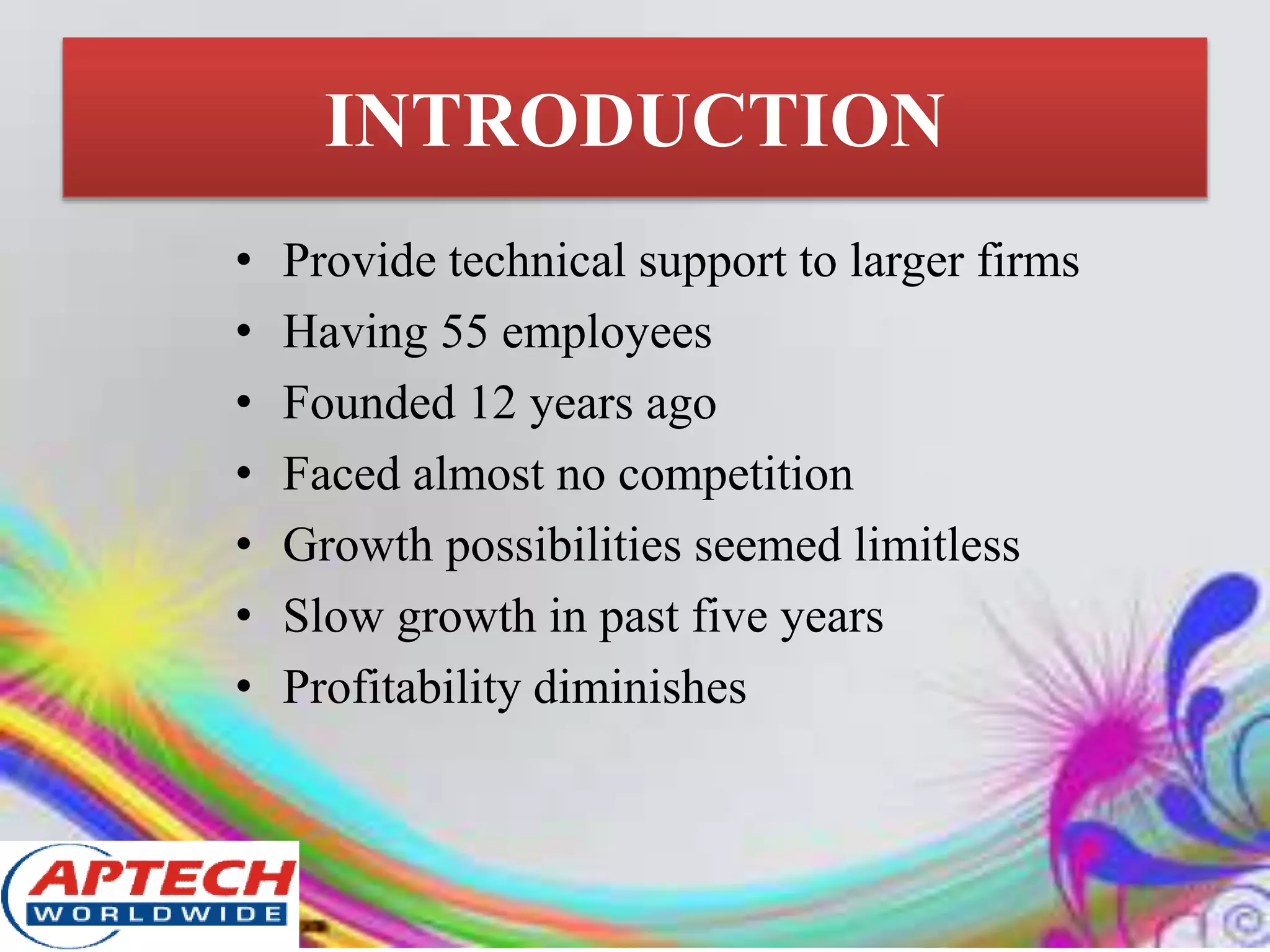 INTRODUCTION

• Provide technical support to larger firms
• Having 55 employees
• Founded 12 years ago
• Faced almost no competition
• Growth possibilities seemed limitless
• Slow growth in past five years
• Profitability diminishes

APTECH
WORLDWIDE